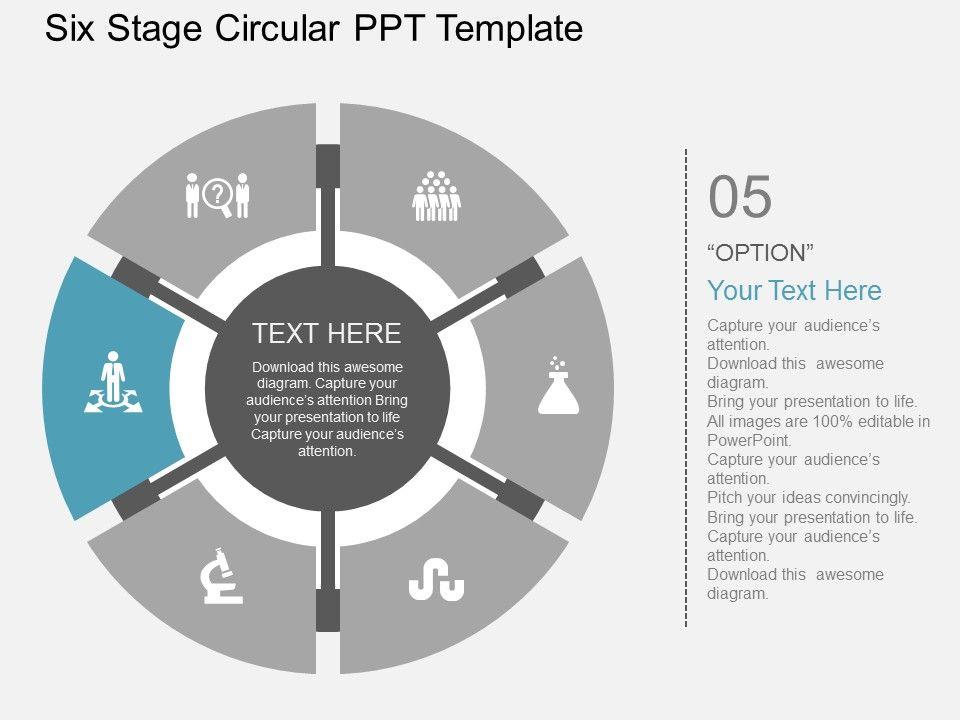 Six Stage Circular PPT Template

TEXT HERE

Download this awesome diagram. Capture your audience's attention Bring your presentation to life Capture your audience's attention.

05

"OPTION"

Your Text Here

Capture your audience's attention.
Download this awesome diagram.
Bring your presentation to life.
All images are 100% editable in PowerPoint.
Capture your audience's attention.
Pitch your ideas convincingly.
Bring your presentation to life.
Capture your audience's attention.
Download this awesome diagram.